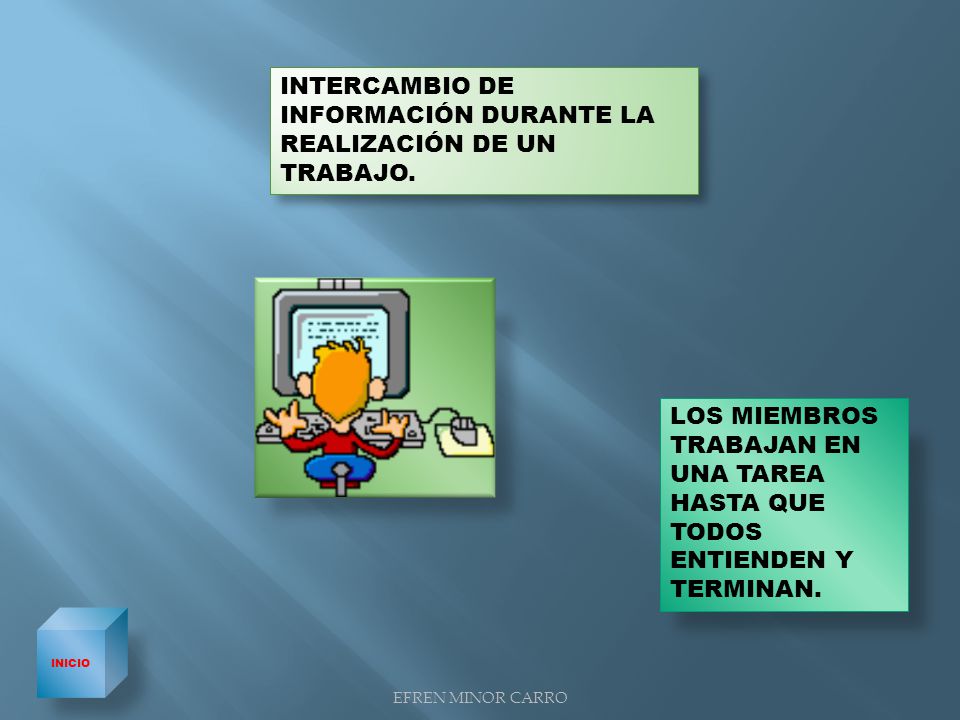 INTERCAMBIO DE INFORMACIÓN DURANTE LA REALIZACIÓN DE UN TRABAJO.

LOS MIEMBROS TRABAJAN EN UNA TAREA HASTA QUE TODOS ENTIENDEN Y TERMINAN.

INICIO

EFREN MINOR CARRO